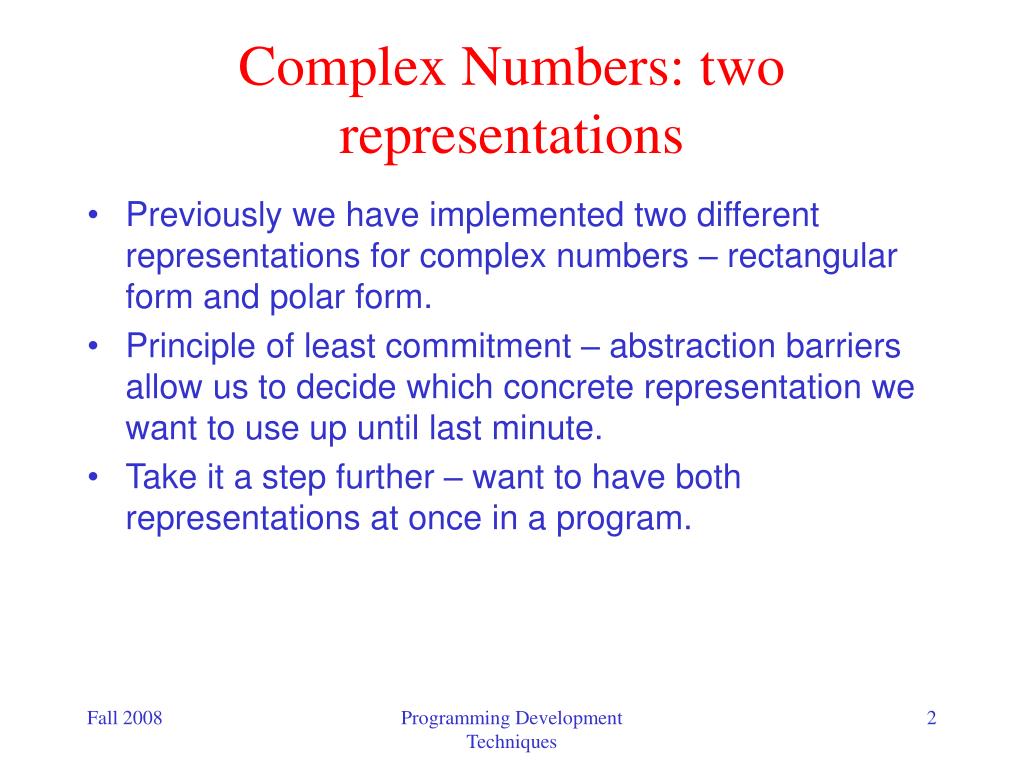 Complex Numbers: two representations

• Previously we have implemented two different representations for complex numbers – rectangular form and polar form.
• Principle of least commitment – abstraction barriers allow us to decide which concrete representation we want to use up until last minute.
• Take it a step further – want to have both representations at once in a program.

Fall 2008

Programming Development Techniques

2